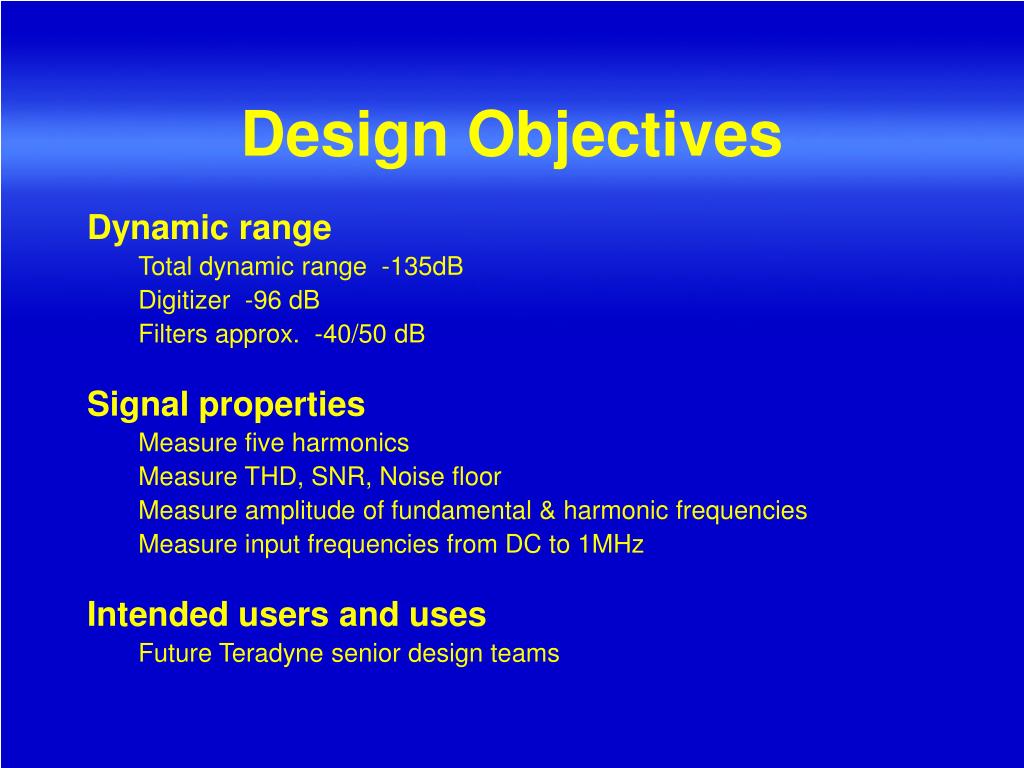 Design Objectives

Dynamic range
Total dynamic range -135dB
Digitizer -96 dB
Filters approx. -40/50 dB

Signal properties
Measure five harmonics
Measure THD, SNR, Noise floor
Measure amplitude of fundamental & harmonic frequencies
Measure input frequencies from DC to 1MHz

Intended users and uses
Future Teradyne senior design teams